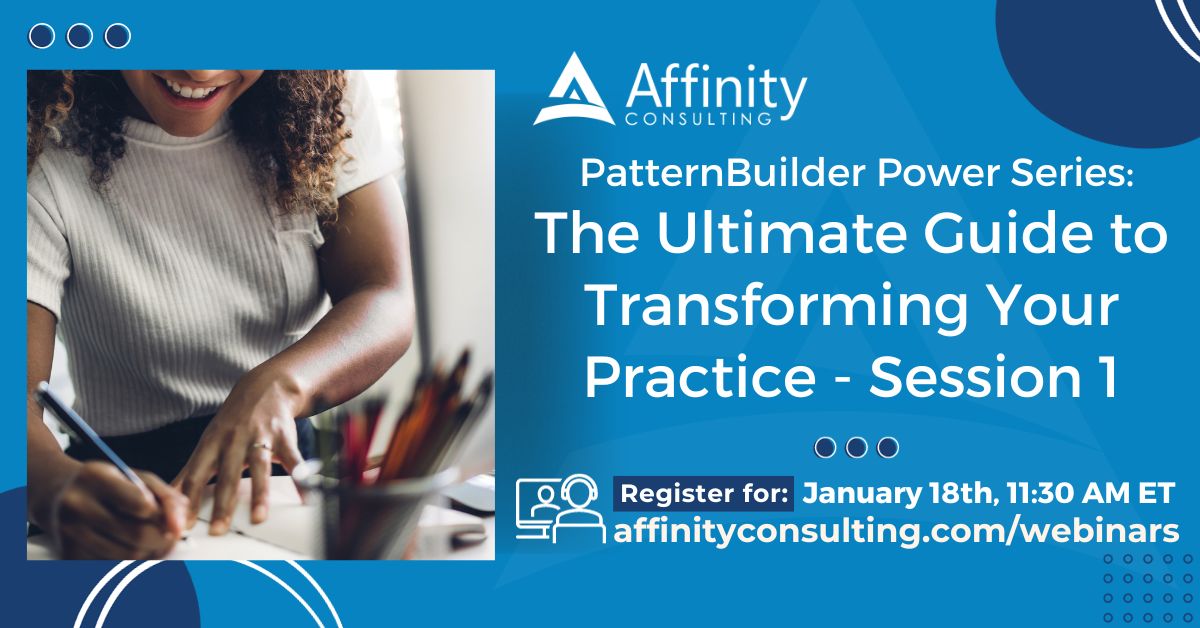 Affinity
CONSULTING

PatternBuilder Power Series:
The Ultimate Guide to Transforming Your Practice - Session 1

Register for: January 18th, 11:30 AM ET
affinityconsulting.com/webinars